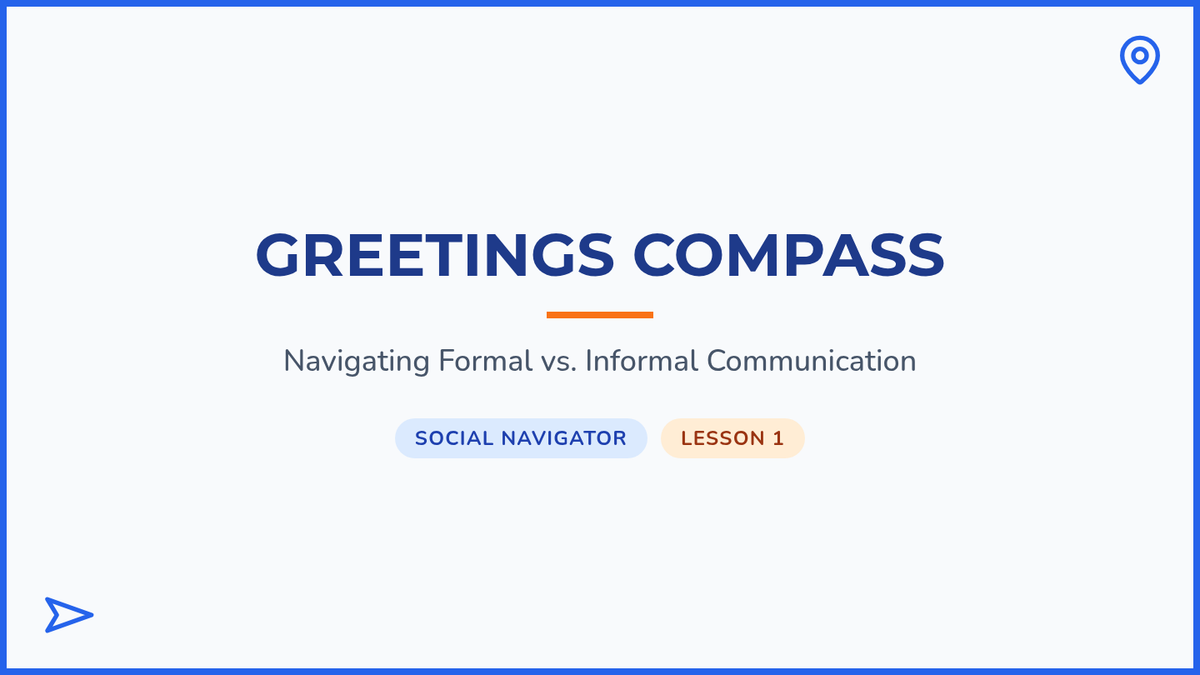 GREETINGS COMPASS

Navigating Formal vs. Informal Communication

SOCIAL NAVIGATOR

LESSON 1